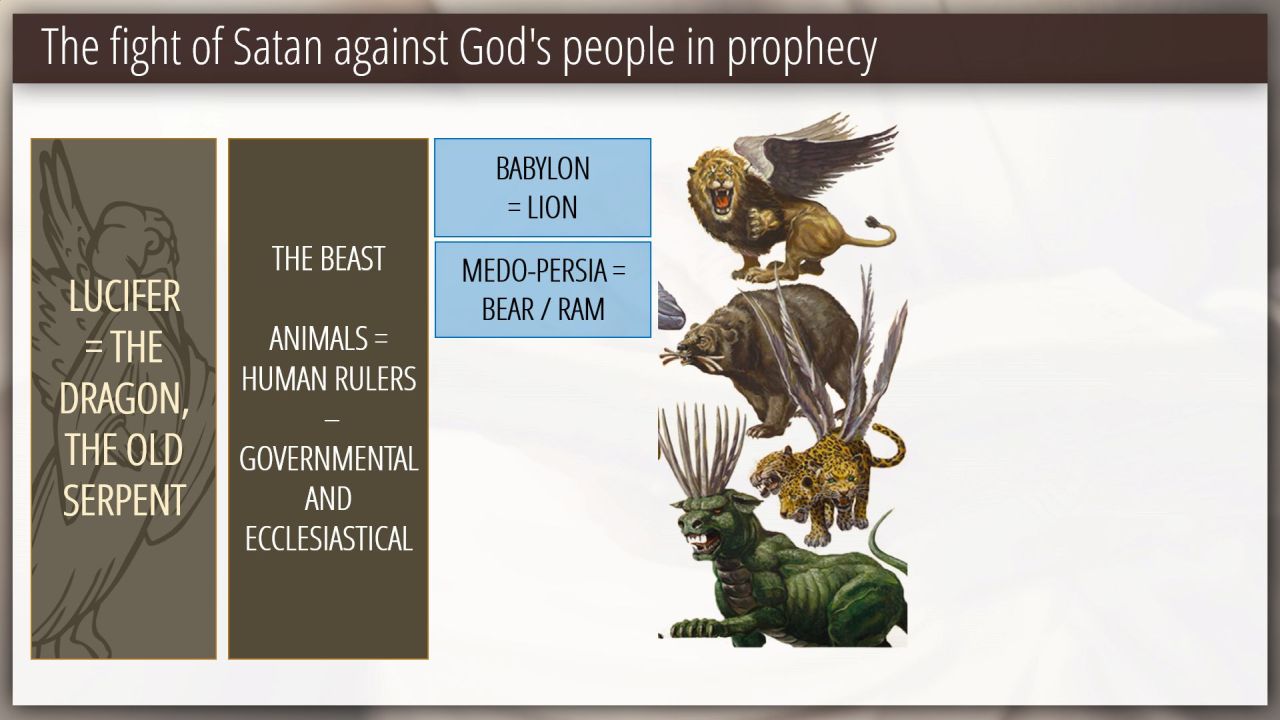 The fight of Satan against God's people in prophecy

LUCIFER = THE DRAGON, THE OLD SERPENT

THE BEAST

ANIMALS = HUMAN RULERS – GOVERNMENTAL AND ECCLESIASTICAL

BABYLON = LION

MEDO-PERSIA = BEAR / RAM